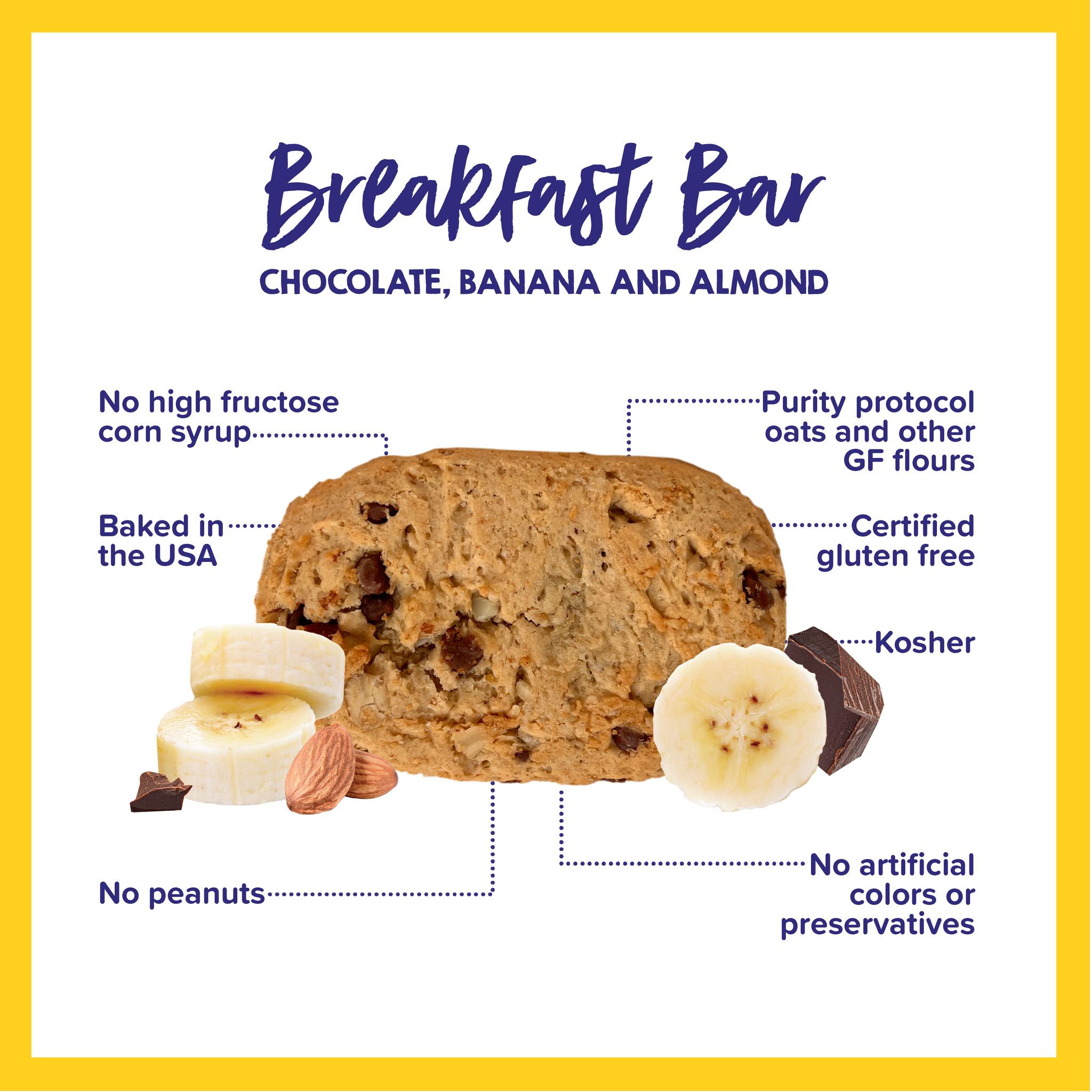 Breakfast Bar

CHOCOLATE, BANANA AND ALMOND

No high fructose corn syrup

Baked in the USA

No peanuts

Purity protocol oats and other GF flours

Certified gluten free

Kosher

No artificial colors or preservatives